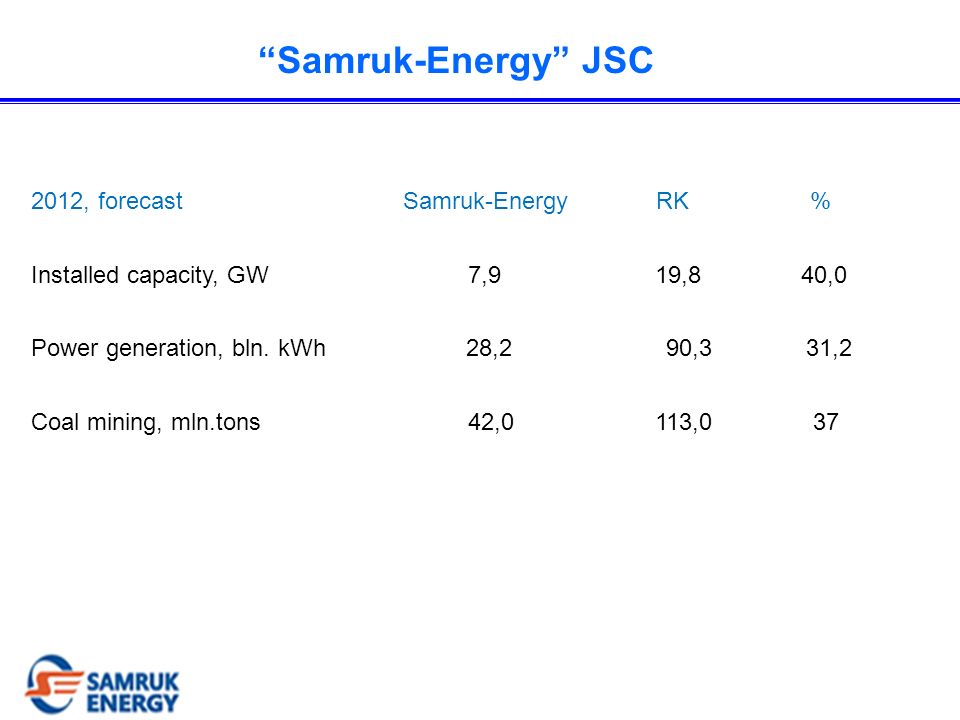 “Samruk-Energy” JSC

| 2012, forecast | Samruk-Energy | RK | % |
|---|---|---|---|
| Installed capacity, GW | 7,9 | 19,8 | 40,0 |
| Power generation, bln. kWh | 28,2 | 90,3 | 31,2 |
| Coal mining, mln.tons | 42,0 | 113,0 | 37 |

SAMRUK ENERGY